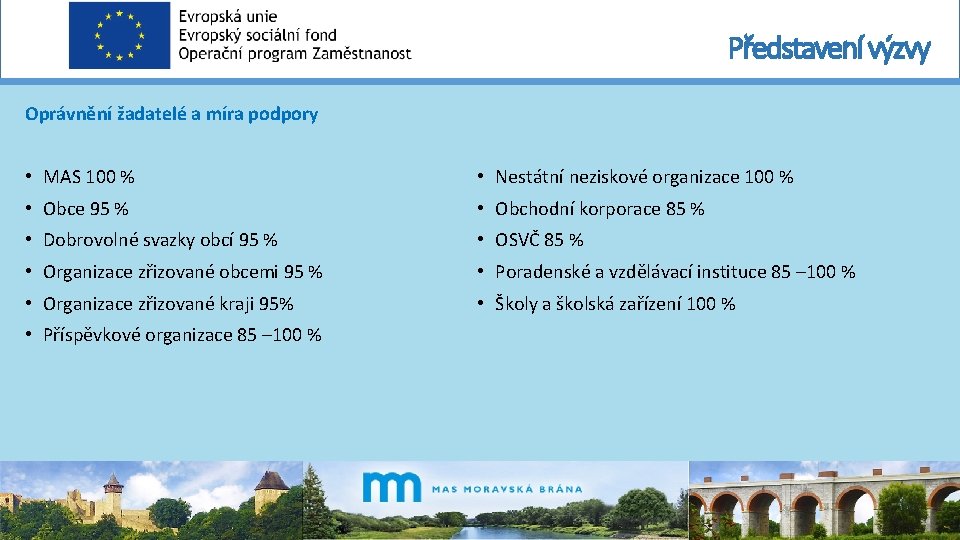 Evropská unie
Evropský sociální fond
Operační program Zaměstnanost

Představení výzvy

Oprávnění žadatelé a míra podpory

• MAS 100 %
• Obce 95 %
• Dobrovolné svazky obcí 95 %
• Organizace zřizované obcemi 95 %
• Organizace zřizované kraji 95%
• Příspěvkové organizace 85 –100 %

• Nestátní neziskové organizace 100 %
• Obchodní korporace 85 %
• OSVČ 85 %
• Poradenské a vzdělávací instituce 85 –100 %
• Školy a školská zařízení 100 %

MAS MORAVSKÁ BRÁNA